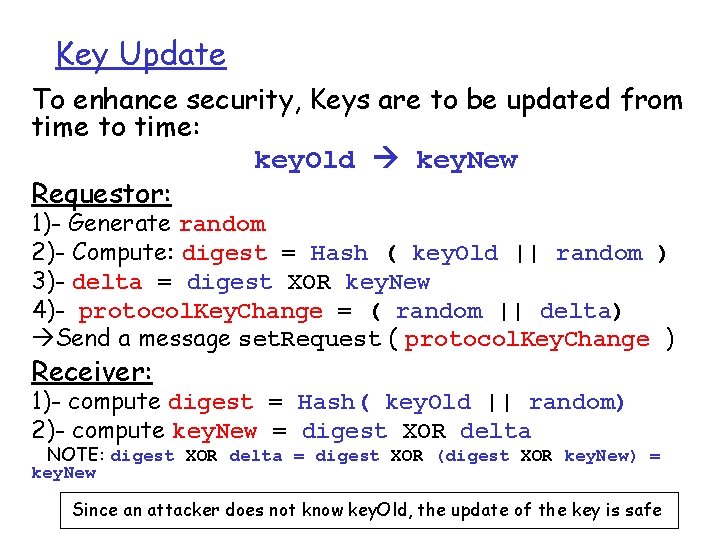 Key Update

To enhance security, Keys are to be updated from time to time:

keyOld → keyNew

Requestor:
1)- Generate random
2)- Compute: digest = Hash ( keyOld || random )
3)- delta = digest XOR keyNew
4)- protocolKeyChange = ( random || delta)
→Send a message setRequest ( protocolKeyChange )

Receiver:
1)- compute digest = Hash( keyOld || random)
2)- compute keyNew = digest XOR delta
NOTE: digest XOR delta = digest XOR (digest XOR keyNew) = keyNew

Since an attacker does not know keyOld, the update of the key is safe